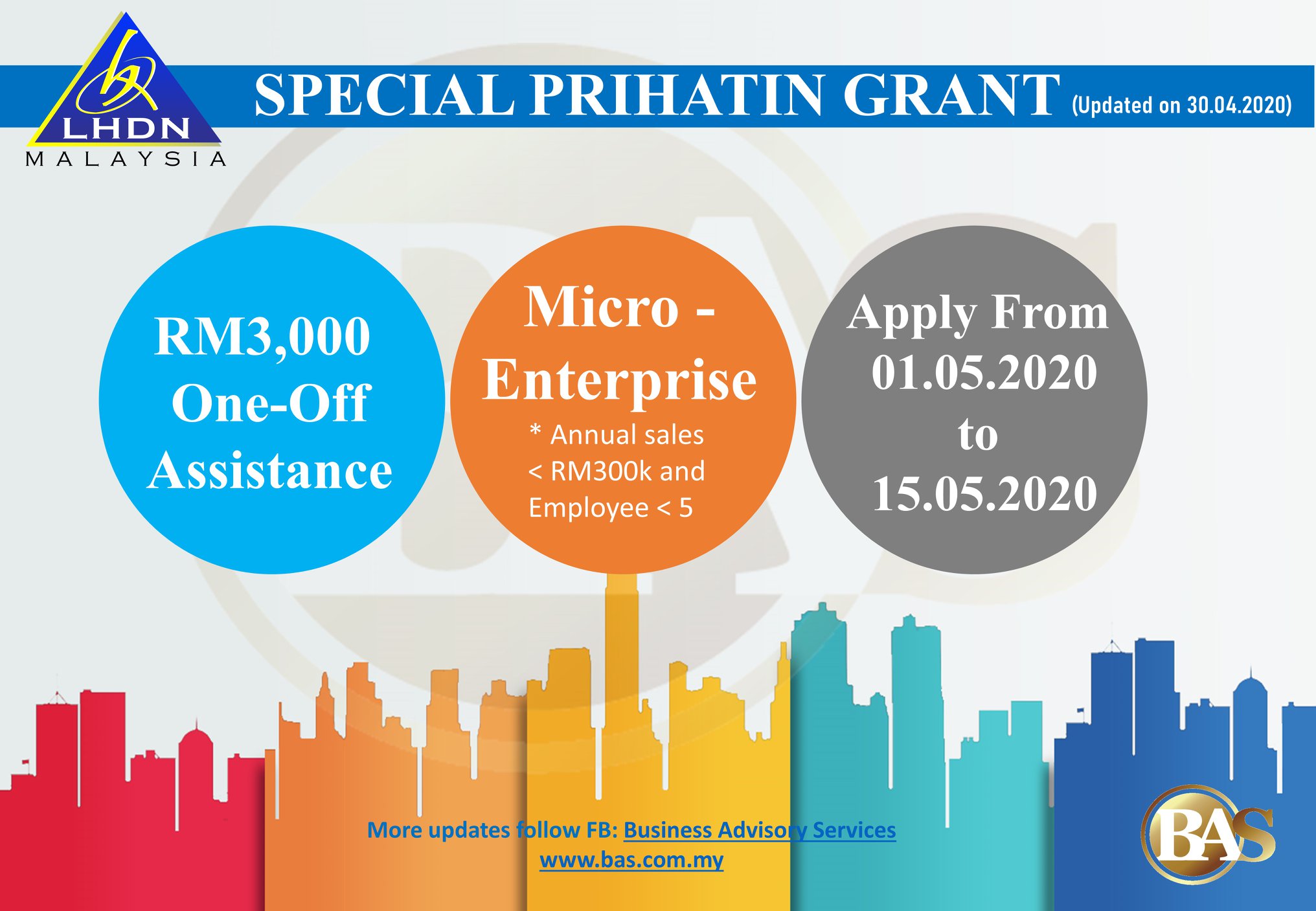 LHDN
MALAYSIA

SPECIAL PRIHATIN GRANT (Updated on 30.04.2020)

RM3,000 One-Off Assistance

Micro - Enterprise
* Annual sales < RM300k and Employee < 5

Apply From 01.05.2020 to 15.05.2020

More updates follow FB: Business Advisory Services
www.bas.com.my

BAS